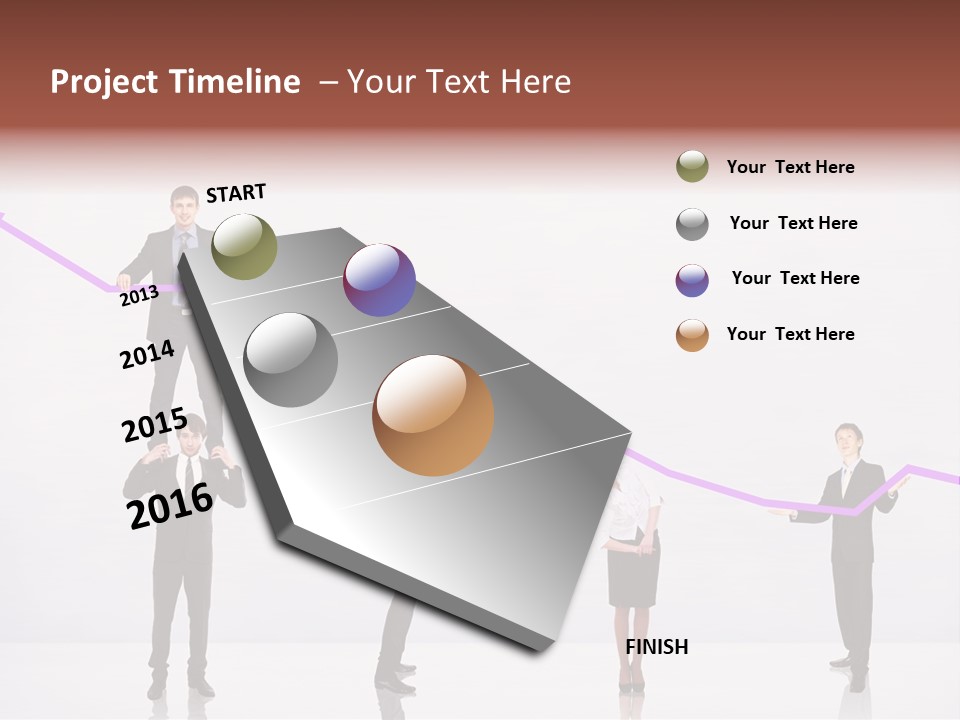 Project Timeline – Your Text Here

START

2013

2014

2015

2016

Your Text Here

Your Text Here

Your Text Here

Your Text Here

FINISH